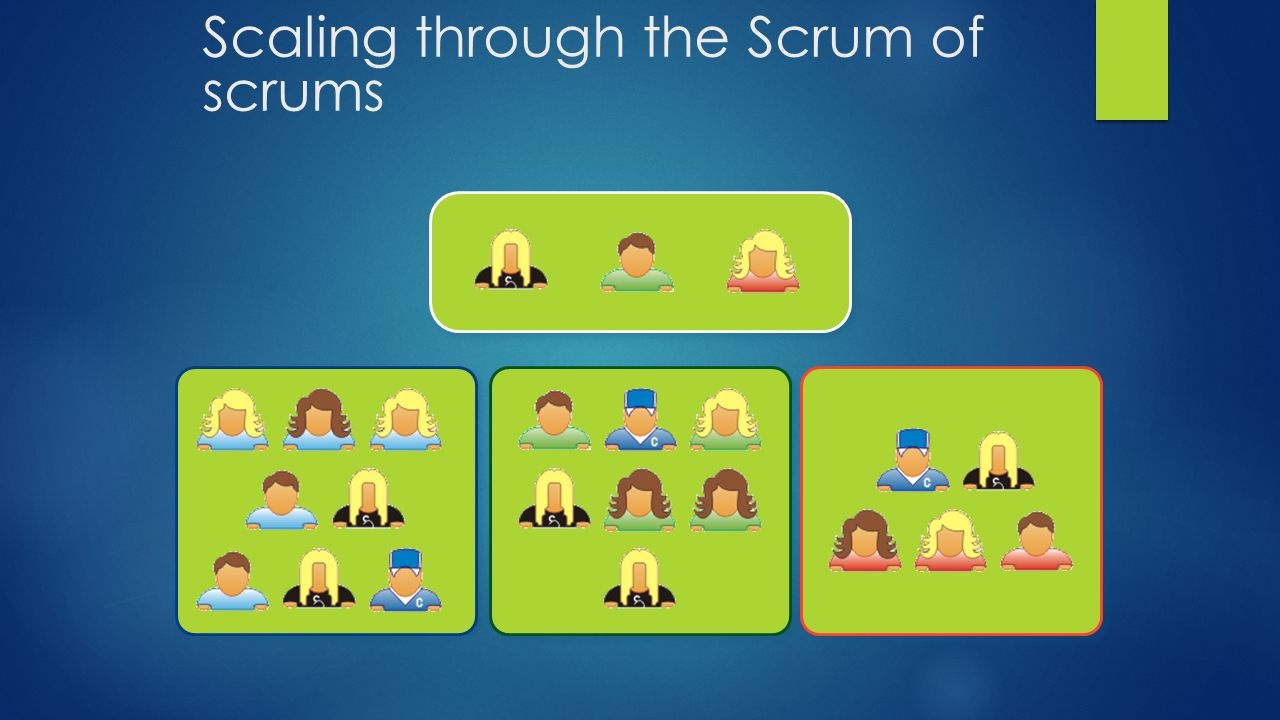 Scaling through the Scrum of scrums